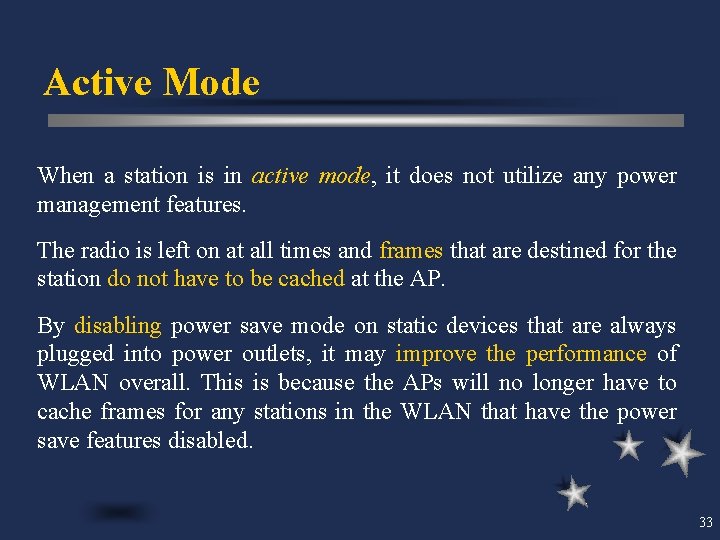 Active Mode

When a station is in active mode, it does not utilize any power management features.

The radio is left on at all times and frames that are destined for the station do not have to be cached at the AP.

By disabling power save mode on static devices that are always plugged into power outlets, it may improve the performance of WLAN overall. This is because the APs will no longer have to cache frames for any stations in the WLAN that have the power save features disabled.

33